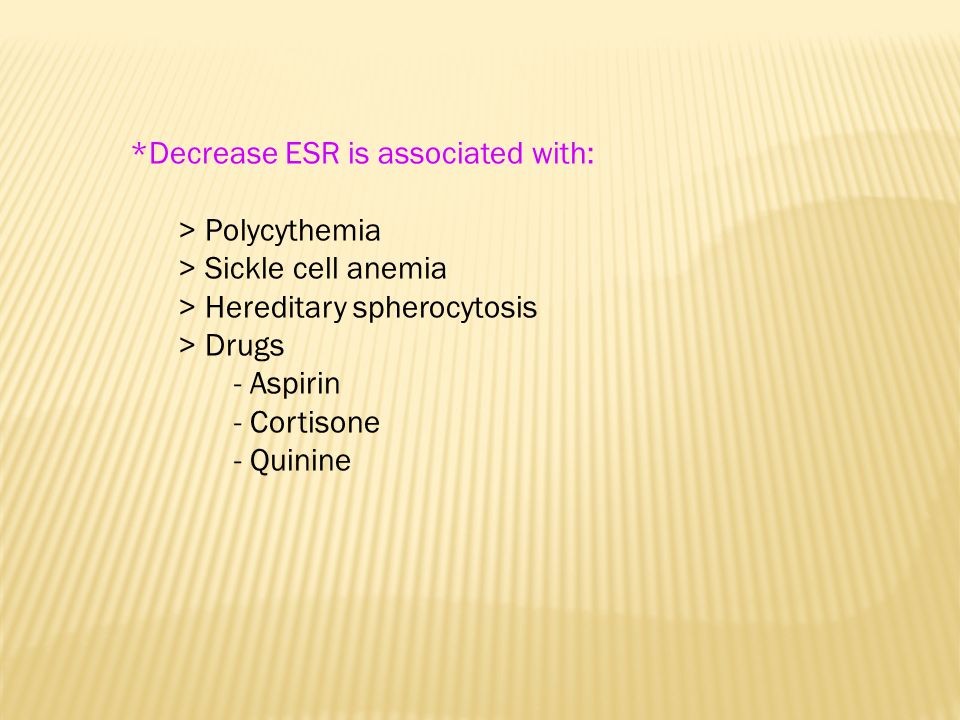 *Decrease ESR is associated with:

> Polycythemia
> Sickle cell anemia
> Hereditary spherocytosis
> Drugs
- Aspirin
- Cortisone
- Quinine